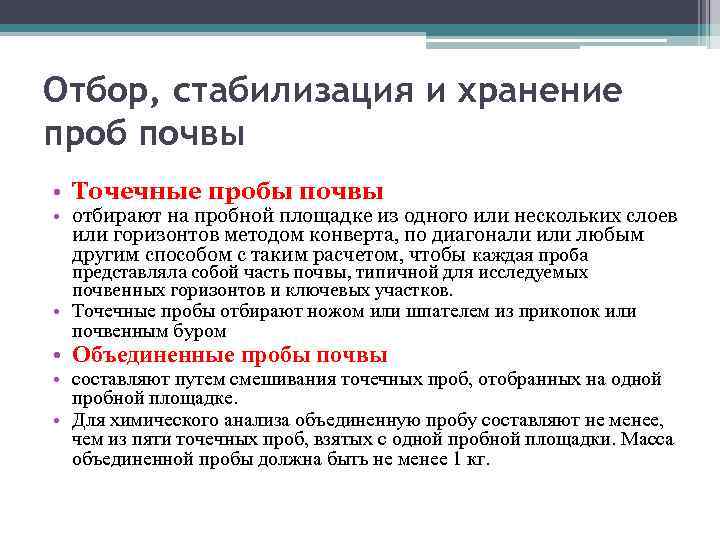 Отбор, стабилизация и хранение проб почвы

• Точечные пробы почвы
• отбирают на пробной площадке из одного или нескольких слоев или горизонтов методом конверта, по диагонали или любым другим способом с таким расчетом, чтобы каждая проба представляла собой часть почвы, типичной для исследуемых почвенных горизонтов и ключевых участков.
• Точечные пробы отбирают ножом или шпателем из прикопок или почвенным буром
• Объединенные пробы почвы
• составляют путем смешивания точечных проб, отобранных на одной пробной площадке.
• Для химического анализа объединенную пробу составляют не менее, чем из пяти точечных проб, взятых с одной пробной площадки. Масса объединенной пробы должна быть не менее 1 кг.